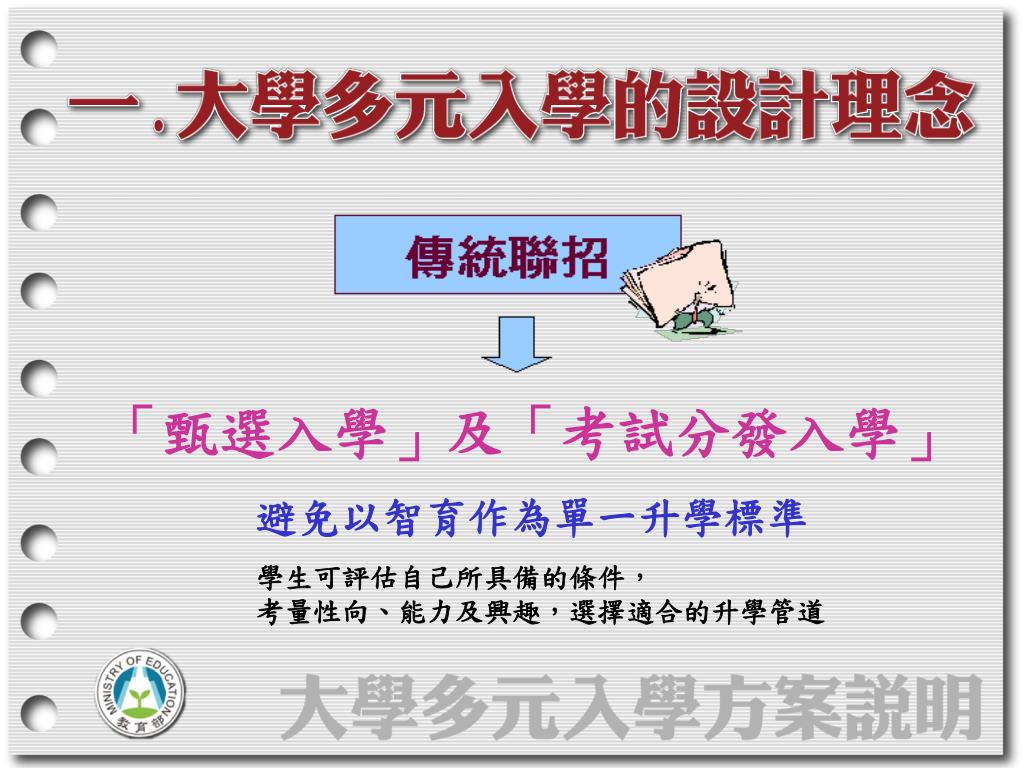 一.大學多元入學的設計理念

傳統聯招

「甄選入學」及「考試分發入學」

避免以智育作為單一升學標準

學生可評估自己所具備的條件，
考量性向、能力及興趣，選擇適合的升學管道

MINISTRY OF EDUCATION
教育部

大學多元入學方案說明